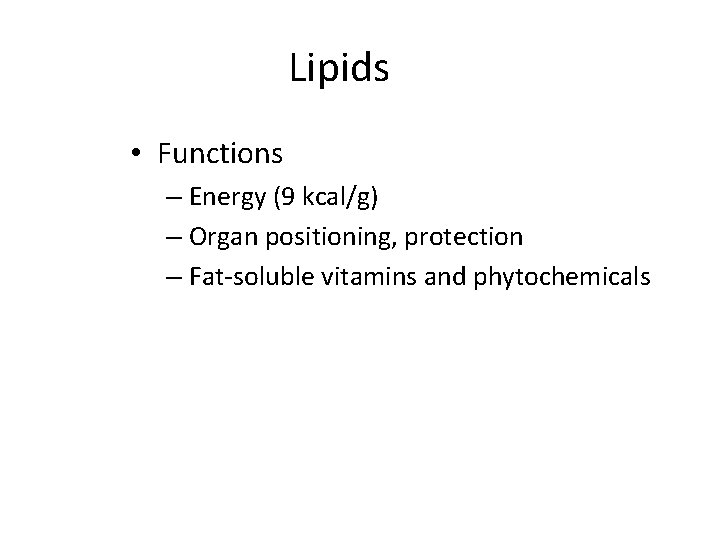 Lipids

• Functions
– Energy (9 kcal/g)
– Organ positioning, protection
– Fat-soluble vitamins and phytochemicals